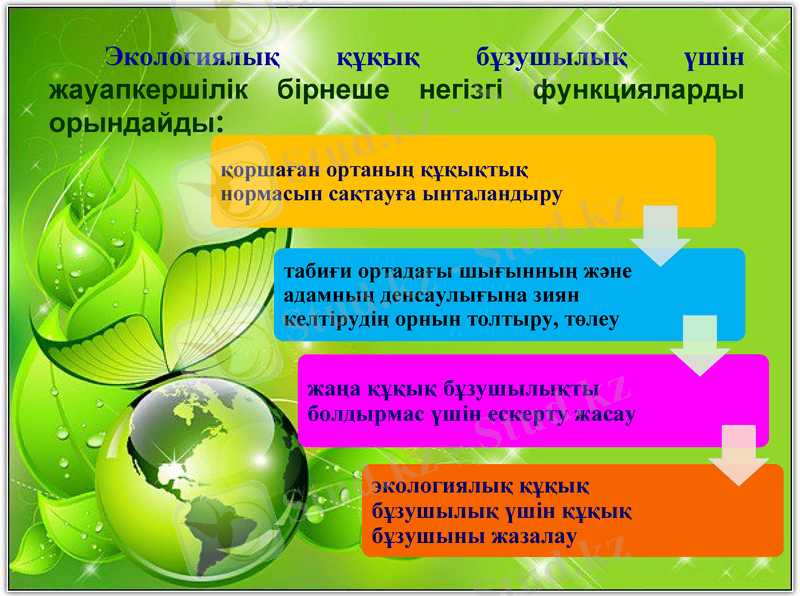 Экологиялық құқық бұзушылық үшін жауапкершілік бірнеше негізгі функцияларды орындайды:

қоршаған ортаның құқықтық нормасын сақтауға ынталандыру

табиғи ортадағы шығынның және адамның денсаулығына зиян келтірудің орнын толтыру, төлеу

жаңа құқық бұзушылықты болдырмас үшін ескерту жасау

экологиялық құқық бұзушылық үшін құқық бұзушыны жазалау

Stud.kz